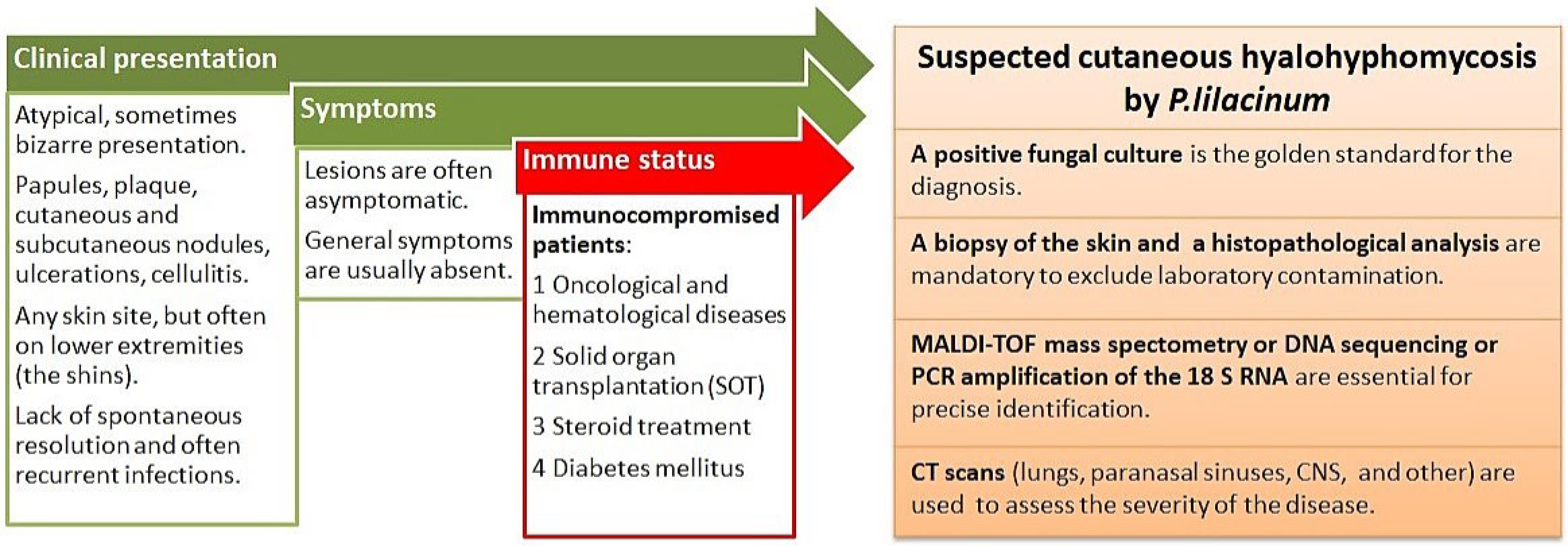 Clinical presentation

Atypical, sometimes bizarre presentation.

Papules, plaque, cutaneous and subcutaneous nodules, ulcerations, cellulitis.

Any skin site, but often on lower extremities (the shins).

Lack of spontaneous resolution and often recurrent infections.

Symptoms

Lesions are often asymptomatic.

General symptoms are usually absent.

Immune status

Immunocompromised patients:

1 Oncological and hematological diseases

2 Solid organ transplantation (SOT)

3 Steroid treatment

4 Diabetes mellitus

Suspected cutaneous hyalohyphomycosis by P.lilacinum

A positive fungal culture is the golden standard for the diagnosis.

A biopsy of the skin and a histopathological analysis are mandatory to exclude laboratory contamination.

MALDI-TOF mass spectometry or DNA sequencing or PCR amplification of the 18 S RNA are essential for precise identification.

CT scans (lungs, paranasal sinuses, CNS, and other) are used to assess the severity of the disease.